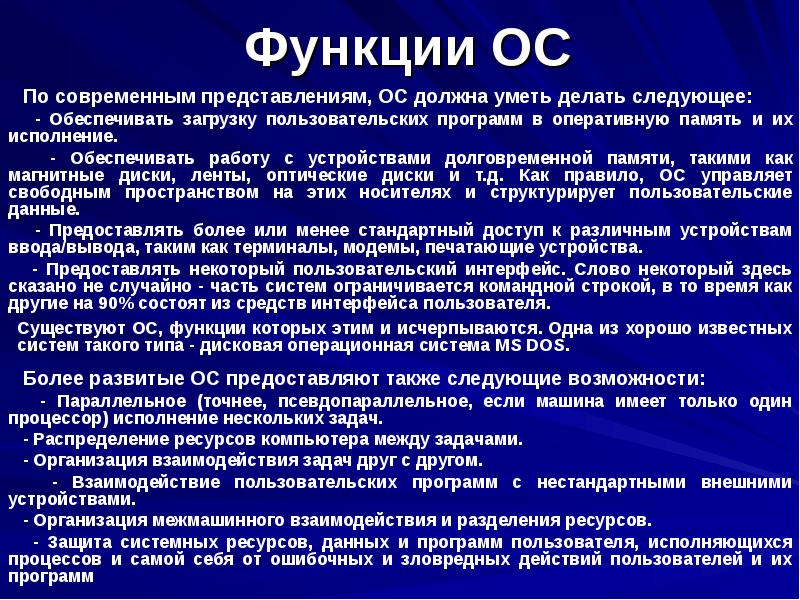 Функции ОС

По современным представлениям, ОС должна уметь делать следующее:

- Обеспечивать загрузку пользовательских программ в оперативную память и их исполнение.

- Обеспечивать работу с устройствами долговременной памяти, такими как магнитные диски, ленты, оптические диски и т.д. Как правило, ОС управляет свободным пространством на этих носителях и структурирует пользовательские данные.

- Предоставлять более или менее стандартный доступ к различным устройствам ввода/вывода, таким как терминалы, модемы, печатающие устройства.

- Предоставлять некоторый пользовательский интерфейс. Слово некоторый здесь сказано не случайно - часть систем ограничивается командной строкой, в то время как другие на 90% состоят из средств интерфейса пользователя.

Существуют ОС, функции которых этим и исчерпываются. Одна из хорошо известных систем такого типа - дисковая операционная система MS DOS.

Более развитые ОС предоставляют также следующие возможности:

- Параллельное (точнее, псевдопараллельное, если машина имеет только один процессор) исполнение нескольких задач.

- Распределение ресурсов компьютера между задачами.

- Организация взаимодействия задач друг с другом.

- Взаимодействие пользовательских программ с нестандартными внешними устройствами.

- Организация межмашинного взаимодействия и разделения ресурсов.

- Защита системных ресурсов, данных и программ пользователя, исполняющихся процессов и самой себя от ошибочных и зловредных действий пользователей и их программ